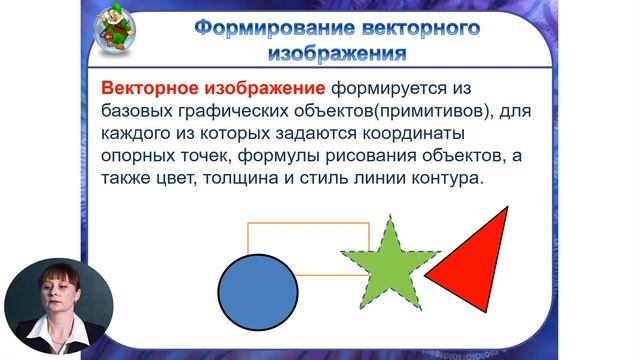 Формирование векторного изображения

Векторное изображение формируется из базовых графических объектов(примитивов), для каждого из которых задаются координаты опорных точек, формулы рисования объектов, а также цвет, толщина и стиль линии контура.